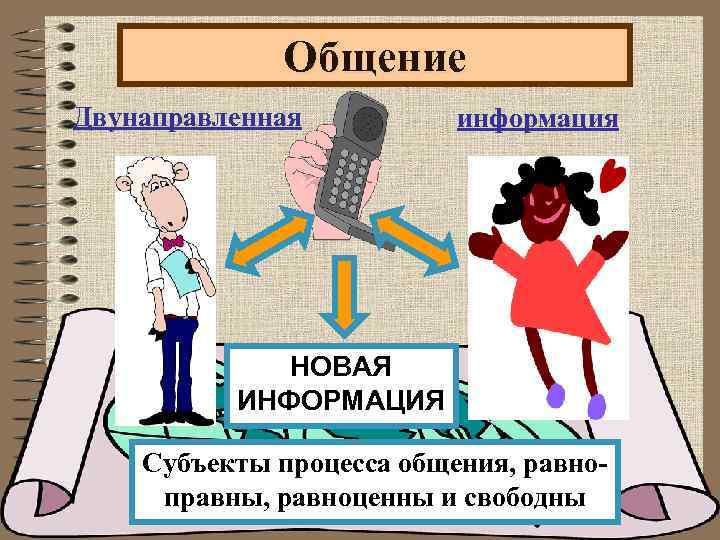 Общение

Двунаправленная

информация

НОВАЯ ИНФОРМАЦИЯ

Субъекты процесса общения, равноправны, равноценны и свободны